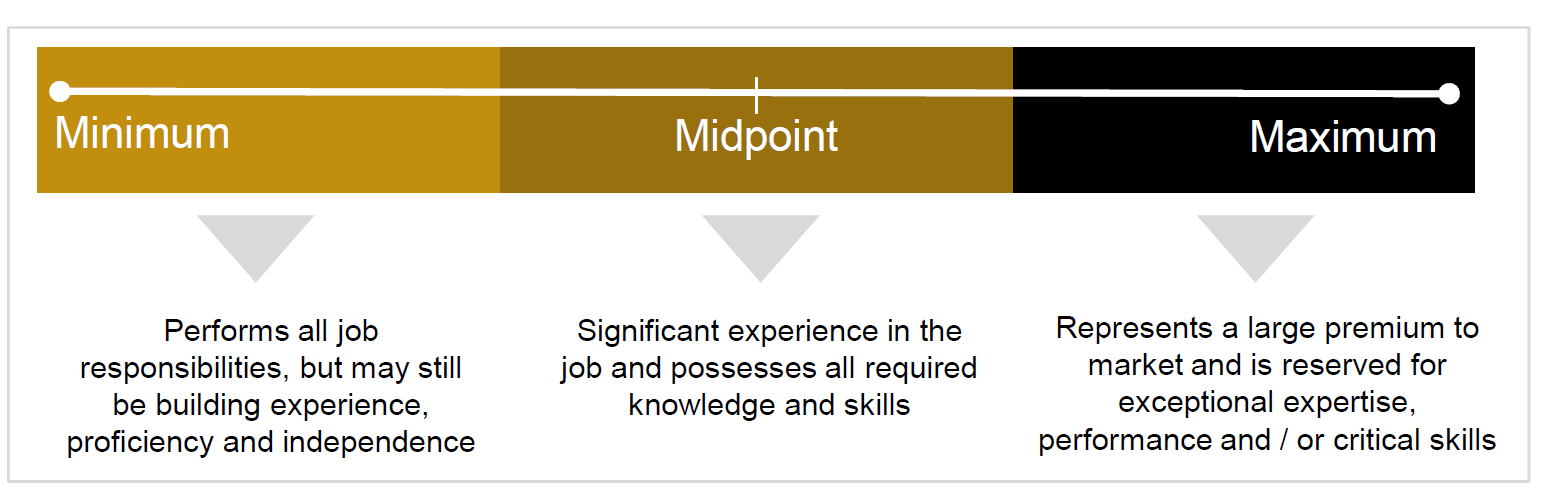 Minimum

Midpoint

Maximum

Performs all job responsibilities, but may still be building experience, proficiency and independence

Significant experience in the job and possesses all required knowledge and skills

Represents a large premium to market and is reserved for exceptional expertise, performance and / or critical skills